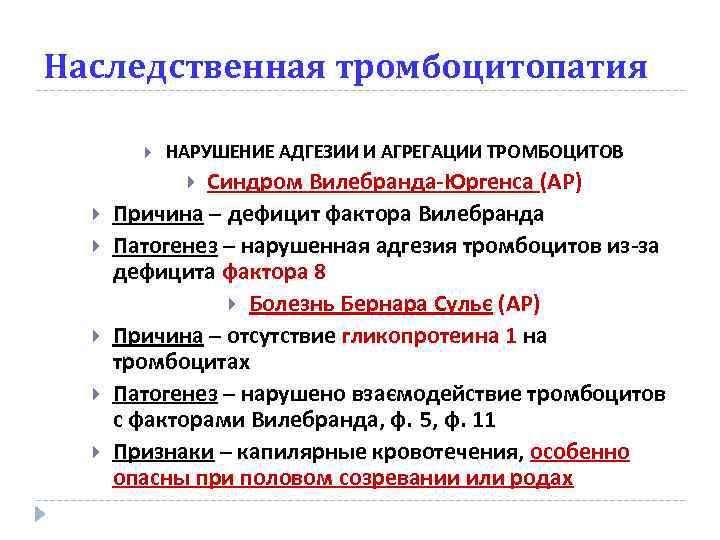 Наследственная тромбоцитопатия

НАРУШЕНИЕ АДГЕЗИИ И АГРЕГАЦИИ ТРОМБОЦИТОВ

Синдром Вилебранда-Юргенса (АР)

Причина – дефицит фактора Вилебранда

Патогенез – нарушенная адгезия тромбоцитов из-за дефицита фактора 8

Болезнь Бернара Сульє (АР)

Причина – отсутствие гликопротеина 1 на тромбоцитах

Патогенез – нарушено взаємодействие тромбоцитов с факторами Вилебранда, ф. 5, ф. 11

Признаки – капилярные кровотечения, особенно опасны при половом созревании или родах